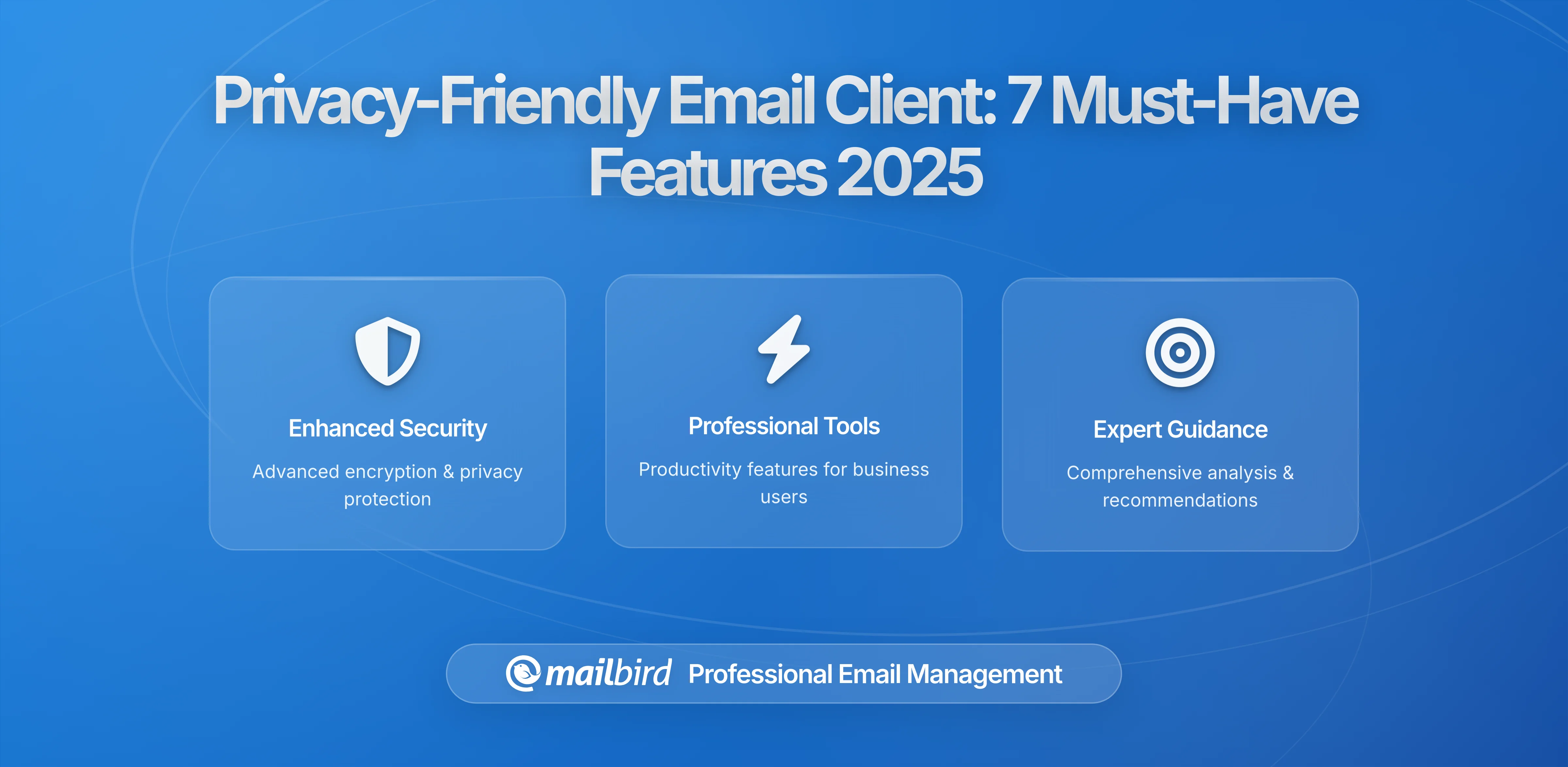 Privacy-Friendly Email Client: 7 Must-Have Features 2025

Enhanced Security

Advanced encryption & privacy protection

Professional Tools

Productivity features for business users

Expert Guidance

Comprehensive analysis & recommendations

mailbird Professional Email Management